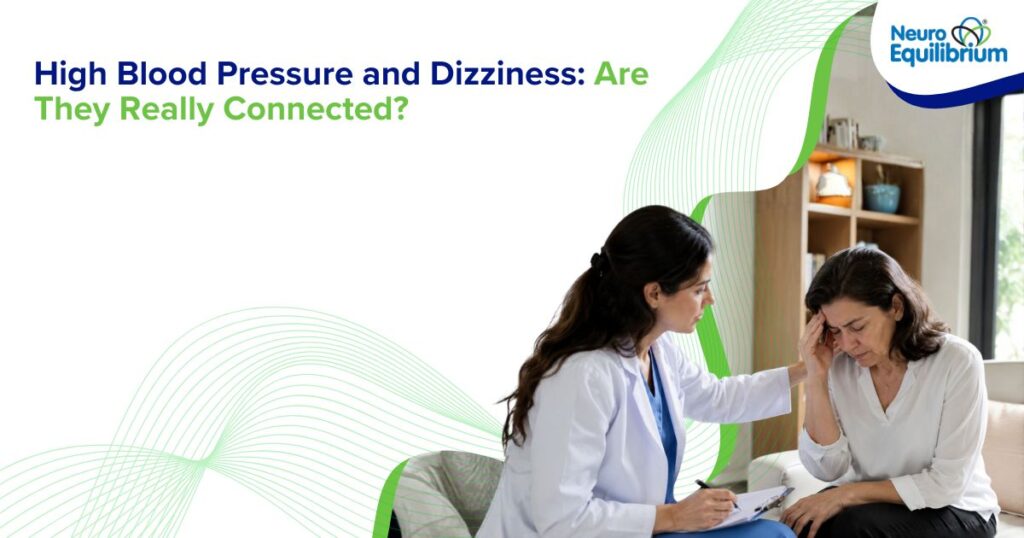 High Blood Pressure and Dizziness: Are They Really Connected?

Neuro Equilibrium